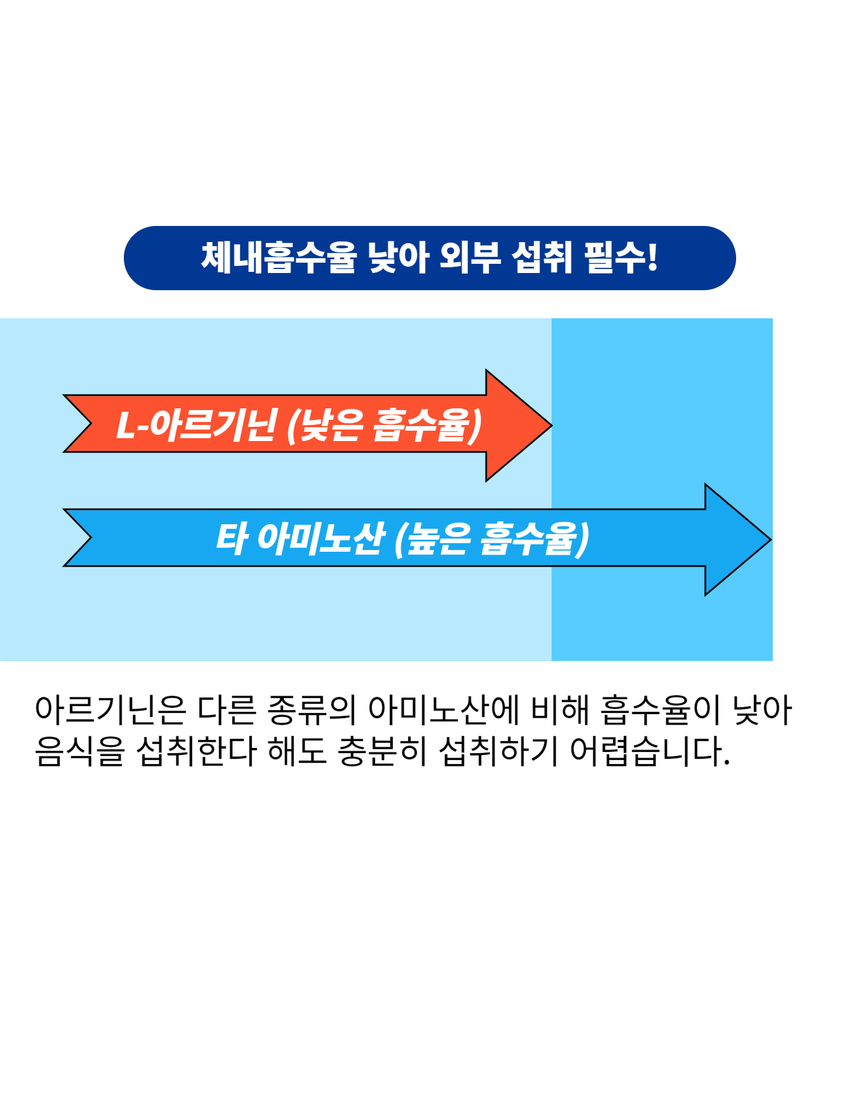 체내흡수율 낮아 외부 섭취 필수!

L-아르기닌 (낮은 흡수율)

타 아미노산 (높은 흡수율)

아르기닌은 다른 종류의 아미노산에 비해 흡수율이 낮아 음식을 섭취한다 해도 충분히 섭취하기 어렵습니다.